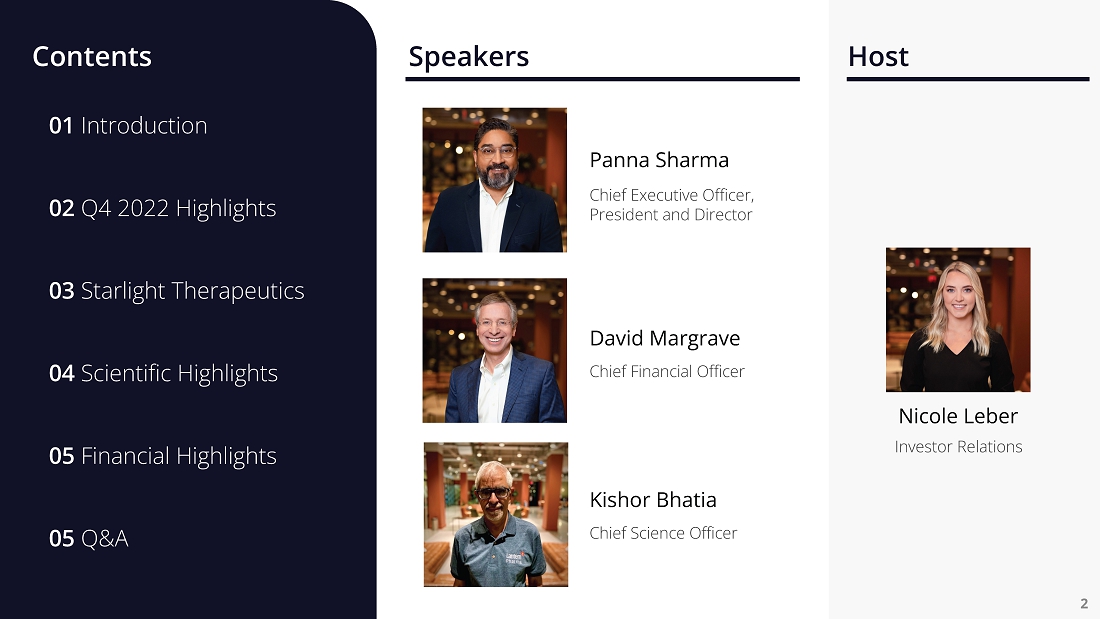 Contents

01 Introduction

02 Q4 2022 Highlights

03 Starlight Therapeutics

04 Scientific Highlights

05 Financial Highlights

05 Q&A

Speakers

Panna Sharma

Chief Executive Officer, President and Director

David Margrave

Chief Financial Officer

Kishor Bhatia

Chief Science Officer

Host

Nicole Leber

Investor Relations

2